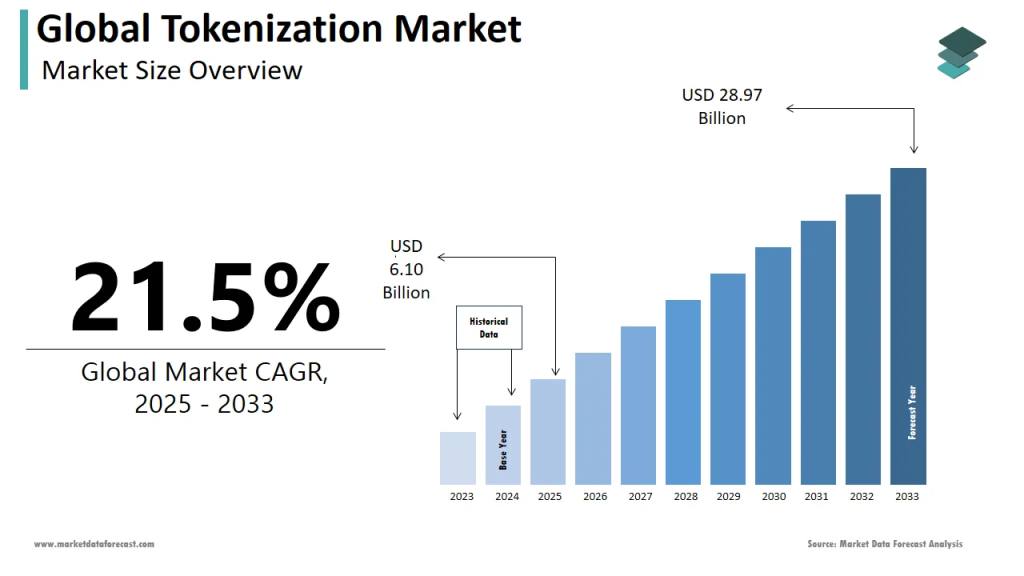 Global Tokenization Market
Market Size Overview

21.5%
Global Market CAGR, 2025 - 2033

USD 28.97 Billion

USD 6.10 Billion

Historical Data

Base Year

Forecast Year

2023
2024
2025
2026
2027
2028
2029
2030
2031
2032
2033

www.marketdataforecast.com

Source: Market Data Forecast Analysis